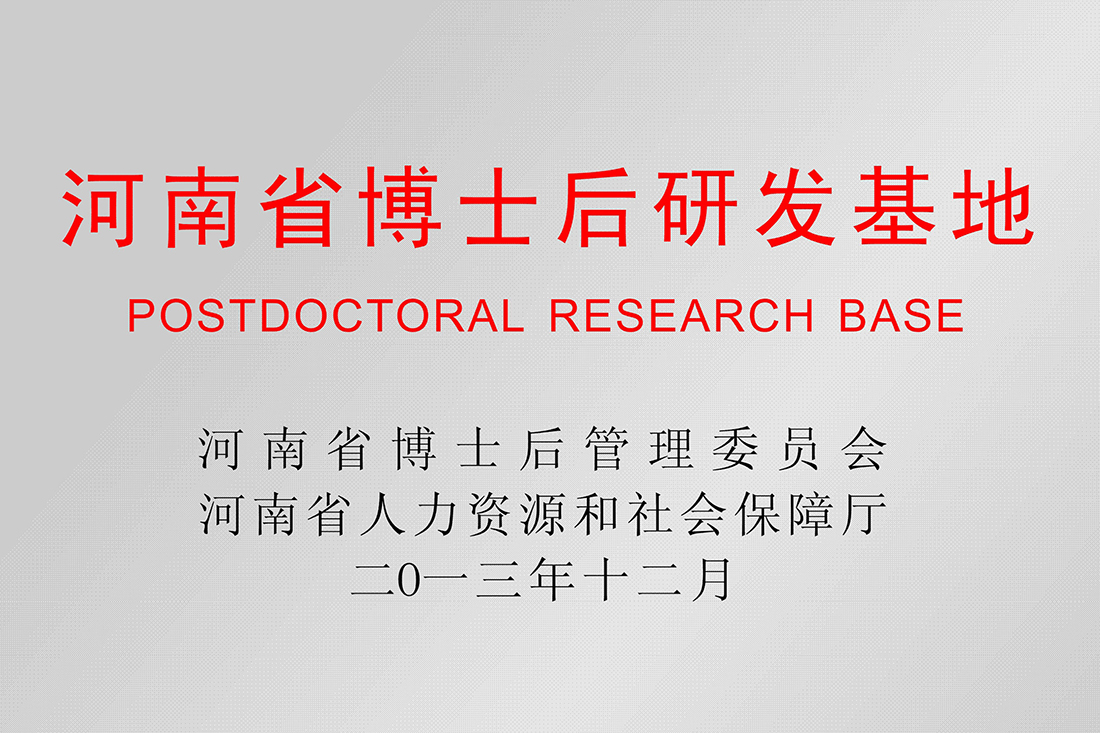 河南省博士后研发基地

POSTDOCTORAL RESEARCH BASE

河南省博士后管理委员会
河南省人力资源和社会保障厅
二0一三年十二月